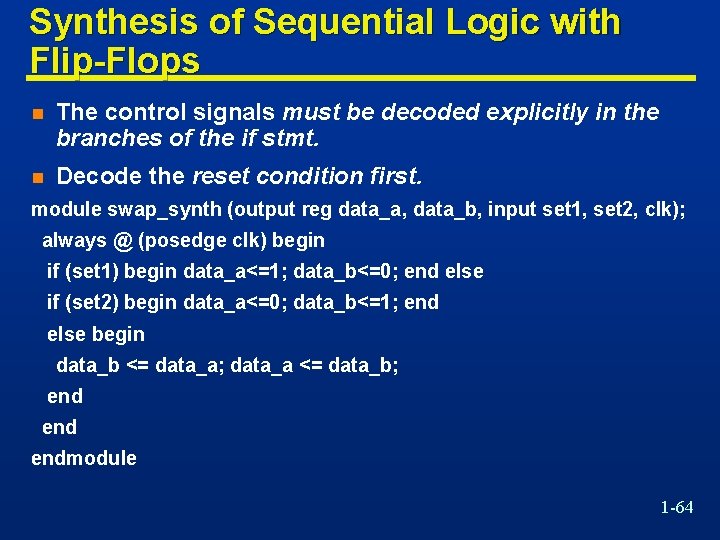 Synthesis of Sequential Logic with Flip-Flops

The control signals must be decoded explicitly in the branches of the if stmt.

Decode the reset condition first.

module swap_synth (output reg data_a, data_b, input set1, set2, clk);
always @ (posedge clk) begin
if (set1) begin data_a<=1; data_b<=0; end else
if (set2) begin data_a<=0; data_b<=1; end
else begin
data_b <= data_a; data_a <= data_b;
end
end
endmodule

1-64